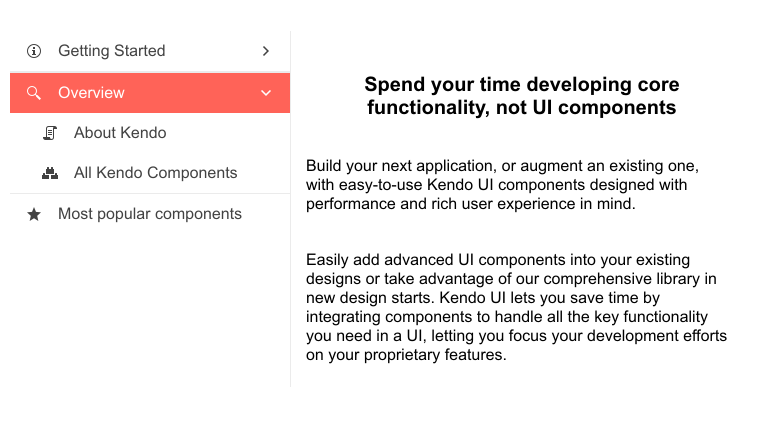 Getting Started

Overview

About Kendo

All Kendo Components

Most popular components

Spend your time developing core functionality, not UI components

Build your next application, or augment an existing one, with easy-to-use Kendo UI components designed with performance and rich user experience in mind.

Easily add advanced UI components into your existing designs or take advantage of our comprehensive library in new design starts. Kendo UI lets you save time by integrating components to handle all the key functionality you need in a UI, letting you focus your development efforts on your proprietary features.